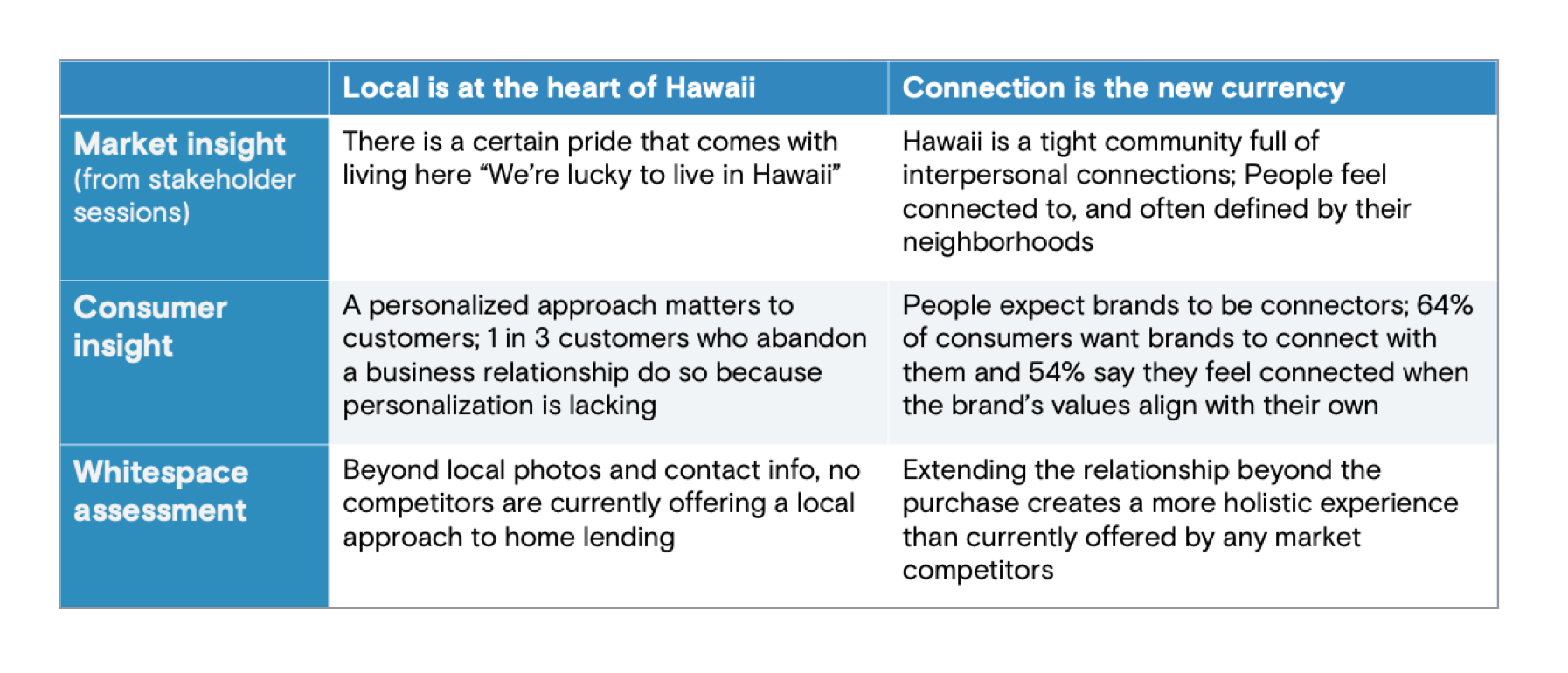 | | Local is at the heart of Hawaii | Connection is the new currency |
|---|---|---|
| Market insight (from stakeholder sessions) | There is a certain pride that comes with living here “We’re lucky to live in Hawaii” | Hawaii is a tight community full of interpersonal connections; People feel connected to, and often defined by their neighborhoods |
| Consumer insight | A personalized approach matters to customers; 1 in 3 customers who abandon a business relationship do so because personalization is lacking | People expect brands to be connectors; 64% of consumers want brands to connect with them and 54% say they feel connected when the brand’s values align with their own |
| Whitespace assessment | Beyond local photos and contact info, no competitors are currently offering a local approach to home lending | Extending the relationship beyond the purchase creates a more holistic experience than currently offered by any market competitors |